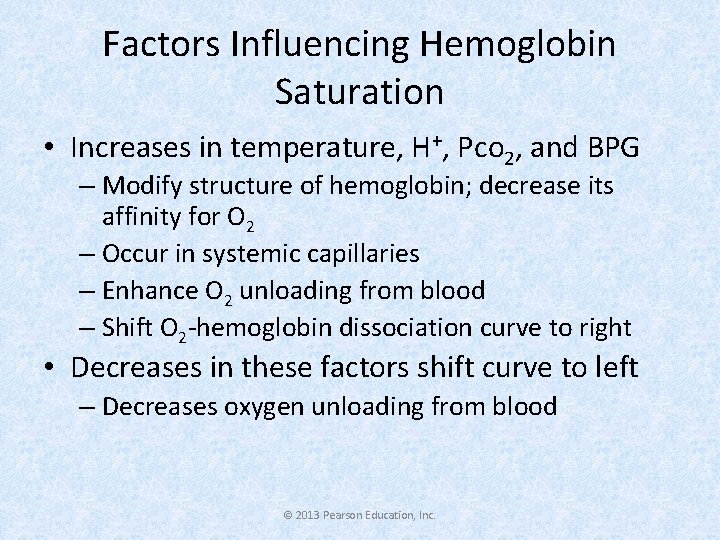 Factors Influencing Hemoglobin Saturation

• Increases in temperature, $H^+$, $Pco_2$, and BPG
– Modify structure of hemoglobin; decrease its affinity for $O_2$
– Occur in systemic capillaries
– Enhance $O_2$ unloading from blood
– Shift $O_2$-hemoglobin dissociation curve to right
• Decreases in these factors shift curve to left
– Decreases oxygen unloading from blood

© 2013 Pearson Education, Inc.